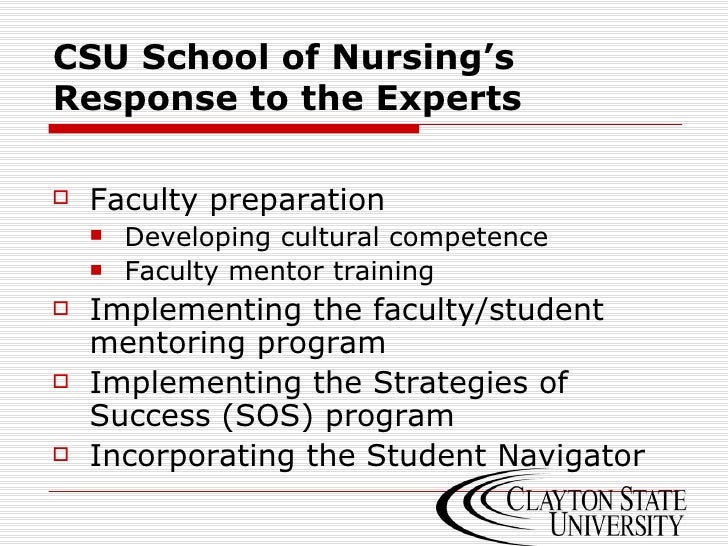 CSU School of Nursing's Response to the Experts

Faculty preparation
Developing cultural competence
Faculty mentor training
Implementing the faculty/student mentoring program
Implementing the Strategies of Success (SOS) program
Incorporating the Student Navigator

CLAYTON STATE UNIVERSITY